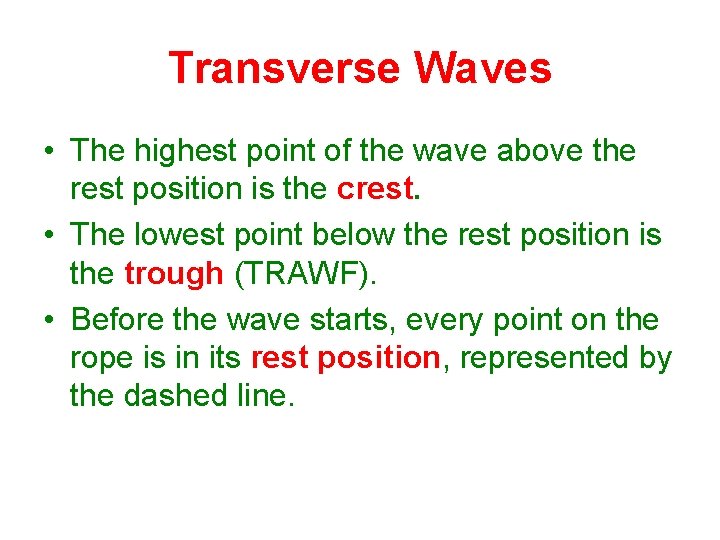 Transverse Waves

• The highest point of the wave above the rest position is the crest.

• The lowest point below the rest position is the trough (TRAWF).

• Before the wave starts, every point on the rope is in its rest position, represented by the dashed line.